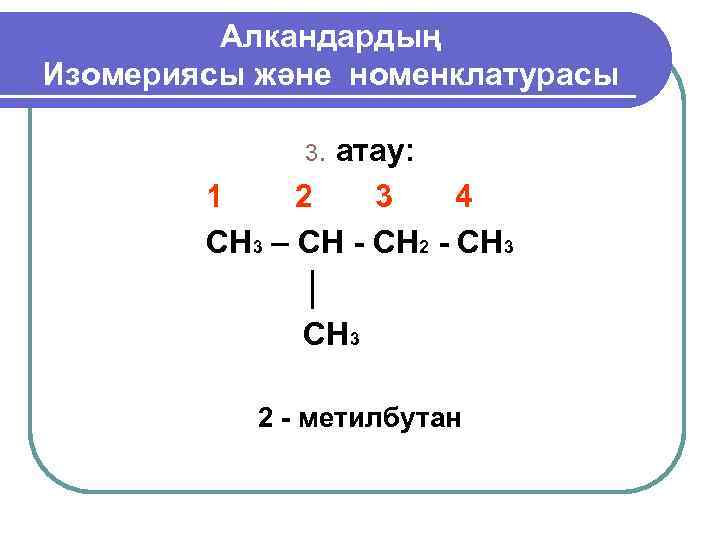 Алкандардың
Изомериясы және номенклатурасы

3. атау:

1 2 3 4

$CH_3 – CH - CH_2 - CH_3$

|

$CH_3$

2 - метилбутан